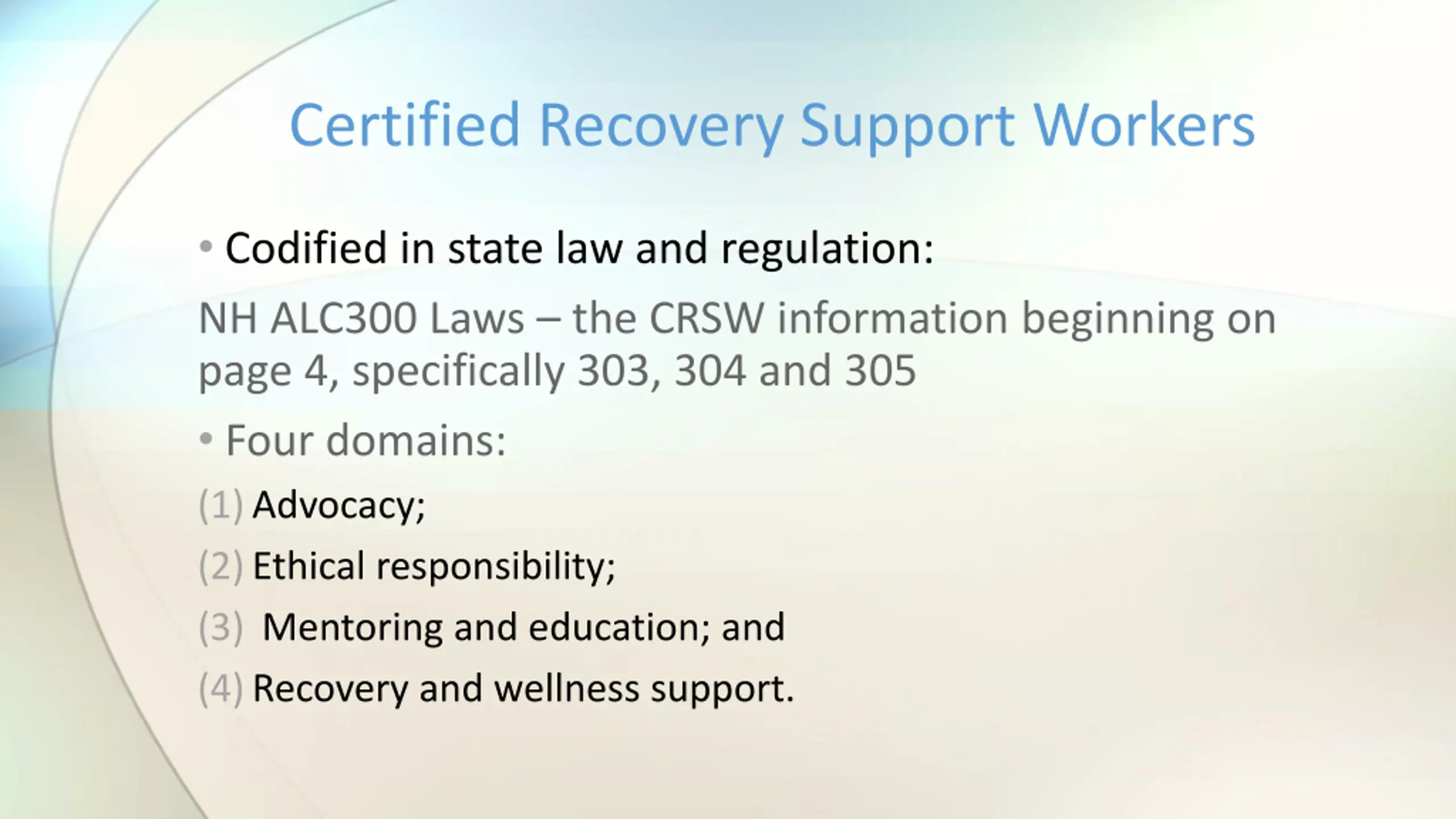 Certified Recovery Support Workers

• Codified in state law and regulation:

NH ALC300 Laws – the CRSW information beginning on page 4, specifically 303, 304 and 305

• Four domains:

(1) Advocacy;

(2) Ethical responsibility;

(3) Mentoring and education; and

(4) Recovery and wellness support.